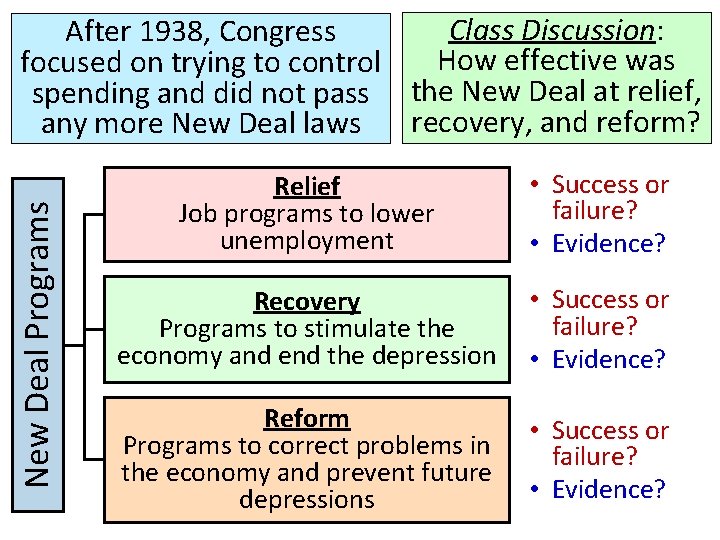 After 1938, Congress focused on trying to control spending and did not pass any more New Deal laws

Class Discussion: How effective was the New Deal at relief, recovery, and reform?

New Deal Programs

Relief
Job programs to lower unemployment

• Success or failure?
• Evidence?

Recovery
Programs to stimulate the economy and end the depression

• Success or failure?
• Evidence?

Reform
Programs to correct problems in the economy and prevent future depressions

• Success or failure?
• Evidence?